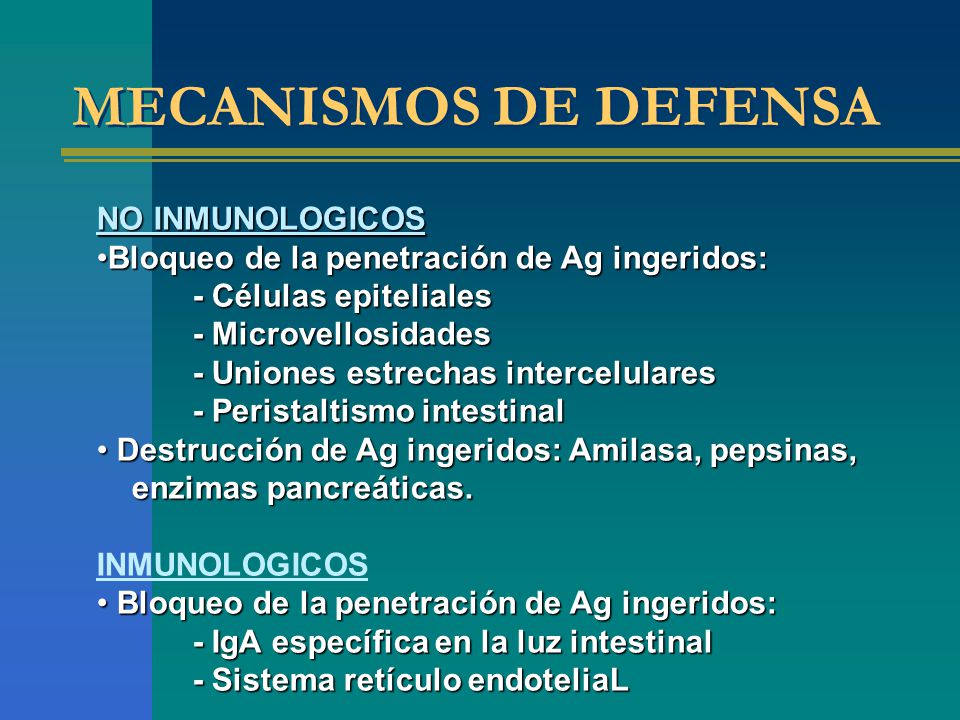 MECANISMOS DE DEFENSA

NO INMUNOLOGICOS
•Bloqueo de la penetración de Ag ingeridos:
- Células epiteliales
- Microvellosidades
- Uniones estrechas intercelulares
- Peristaltismo intestinal
• Destrucción de Ag ingeridos: Amilasa, pepsinas, enzimas pancreáticas.

INMUNOLOGICOS
• Bloqueo de la penetración de Ag ingeridos:
- IgA específica en la luz intestinal
- Sistema retículo endoteliaL